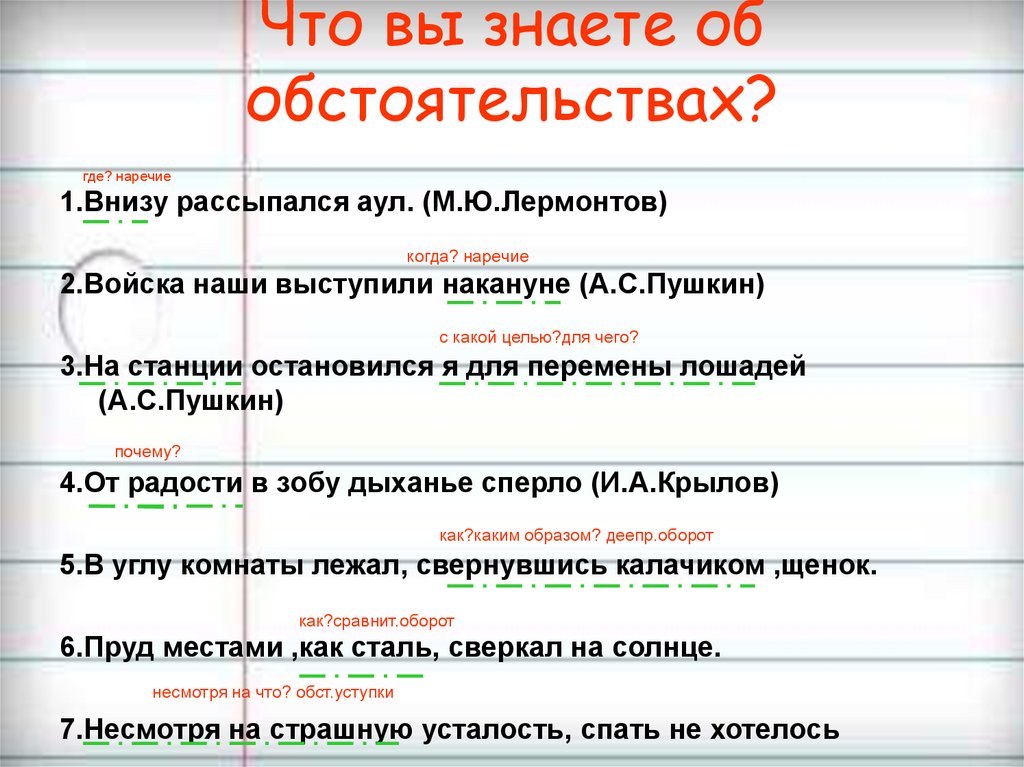 Что вы знаете об обстоятельствах?

где? наречие
1.Внизу рассыпался аул. (М.Ю.Лермонтов)

когда? наречие
2.Войска наши выступили накануне (А.С.Пушкин)

с какой целью?для чего?
3.На станции остановился я для перемены лошадей (А.С.Пушкин)

почему?
4.От радости в зобу дыханье сперло (И.А.Крылов)

как?каким образом? деепр.оборот
5.В углу комнаты лежал, свернувшись калачиком ,щенок.

как?сравнит.оборот
6.Пруд местами ,как сталь, сверкал на солнце.

несмотря на что? обст.уступки
7.Несмотря на страшную усталость, спать не хотелось